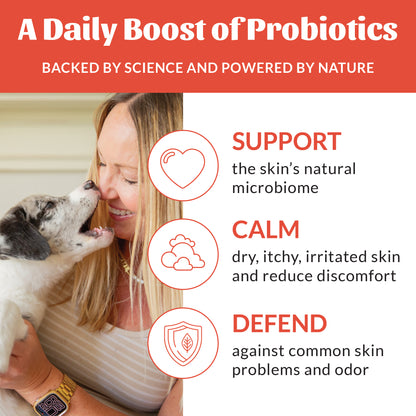 A Daily Boost of Probiotics

BACKED BY SCIENCE AND POWERED BY NATURE

SUPPORT
the skin's natural microbiome

CALM
dry, itchy, irritated skin and reduce discomfort

DEFEND
against common skin problems and odor